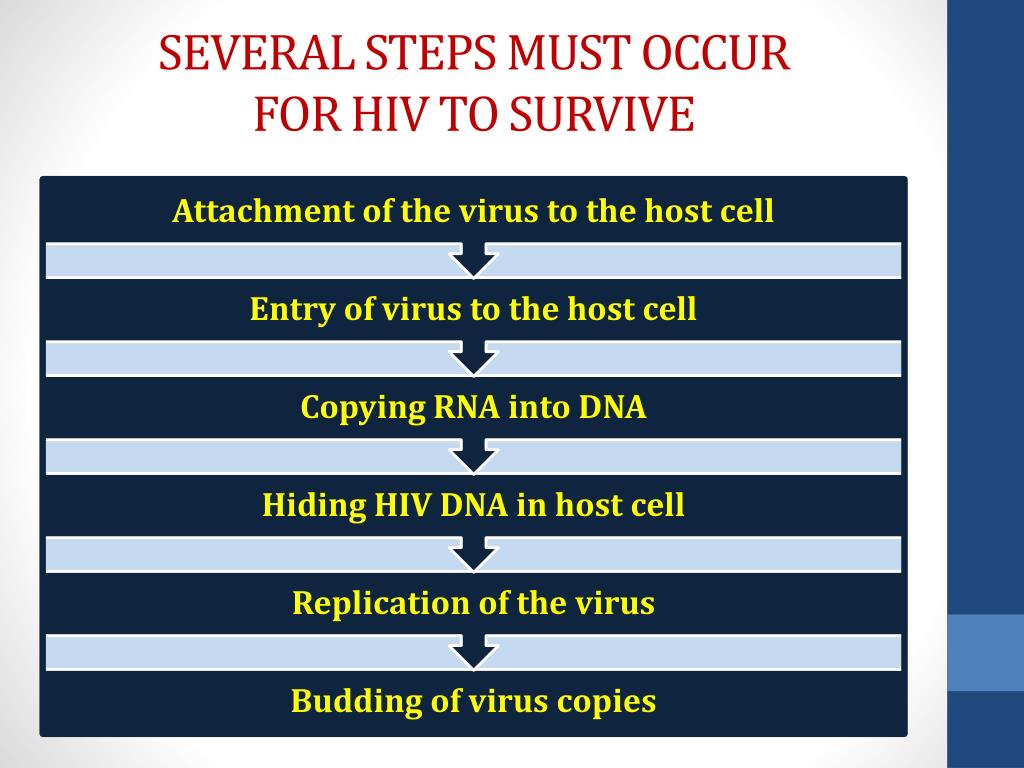 SEVERAL STEPS MUST OCCUR FOR HIV TO SURVIVE

Attachment of the virus to the host cell

Entry of virus to the host cell

Copying RNA into DNA

Hiding HIV DNA in host cell

Replication of the virus

Budding of virus copies